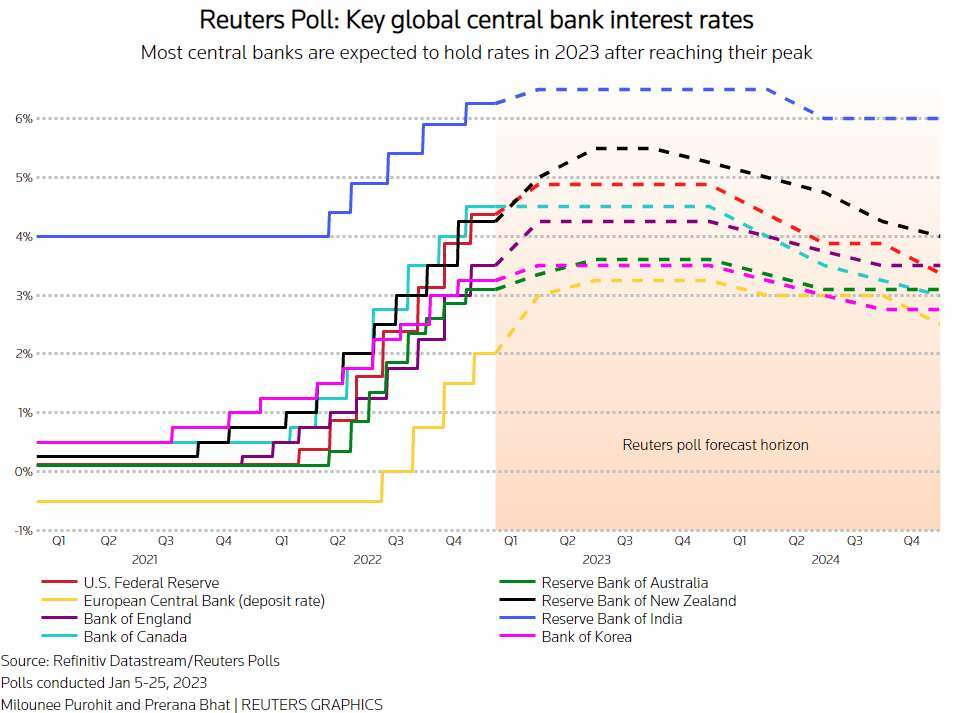 Reuters Poll: Key global central bank interest rates

Most central banks are expected to hold rates in 2023 after reaching their peak

6%
5%
4%
3%
2%
1%
0%
-1%

Reuters poll forecast horizon

Q1 Q2 Q3 Q4 Q1 Q2 Q3 Q4 Q1 Q2 Q3 Q4 Q1 Q2 Q3 Q4
2021 2022 2023 2024

U.S. Federal Reserve
European Central Bank (deposit rate)
Bank of England
Bank of Canada
Reserve Bank of Australia
Reserve Bank of New Zealand
Reserve Bank of India
Bank of Korea

Source: Refinitiv Datastream/Reuters Polls
Polls conducted Jan 5-25, 2023
Milounee Purohit and Prerana Bhat | REUTERS GRAPHICS